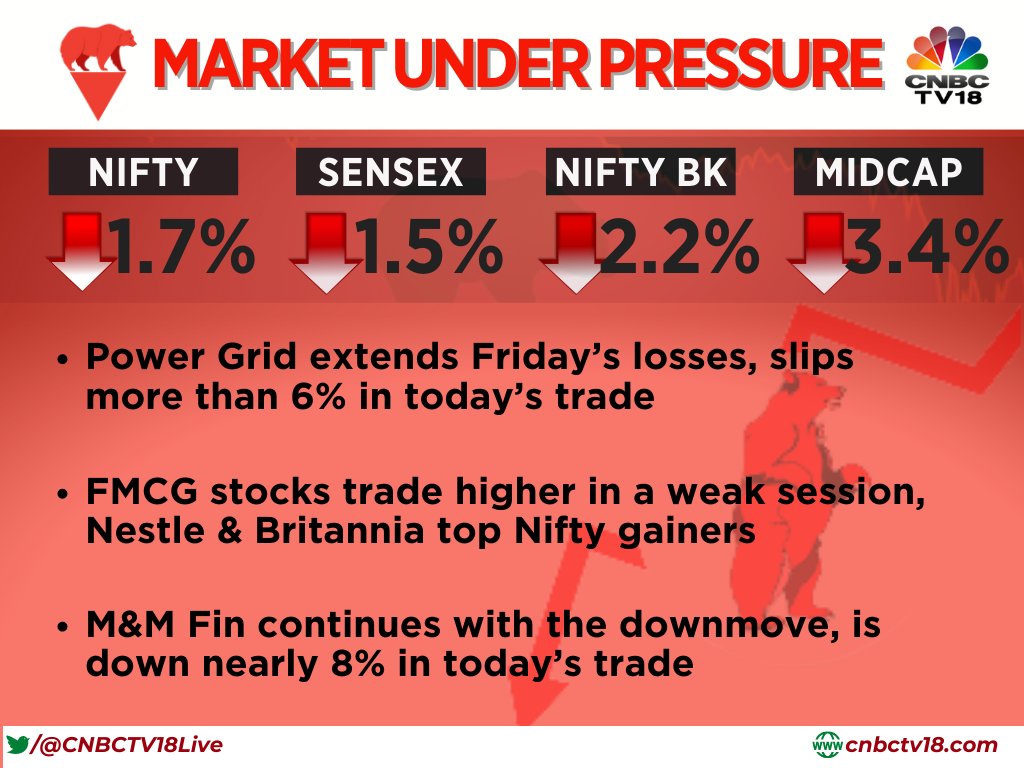 MARKET UNDER PRESSURE

CNBC TV18

| NIFTY | SENSEX | NIFTY BK | MIDCAP |
|---|---|---|---|
| 1.7% | 1.5% | 2.2% | 3.4% |

• Power Grid extends Friday's losses, slips more than 6% in today's trade

• FMCG stocks trade higher in a weak session, Nestle & Britannia top Nifty gainers

• M&M Fin continues with the downmove, is down nearly 8% in today's trade

/@CNBCTV18Live

www cnbctv18.com